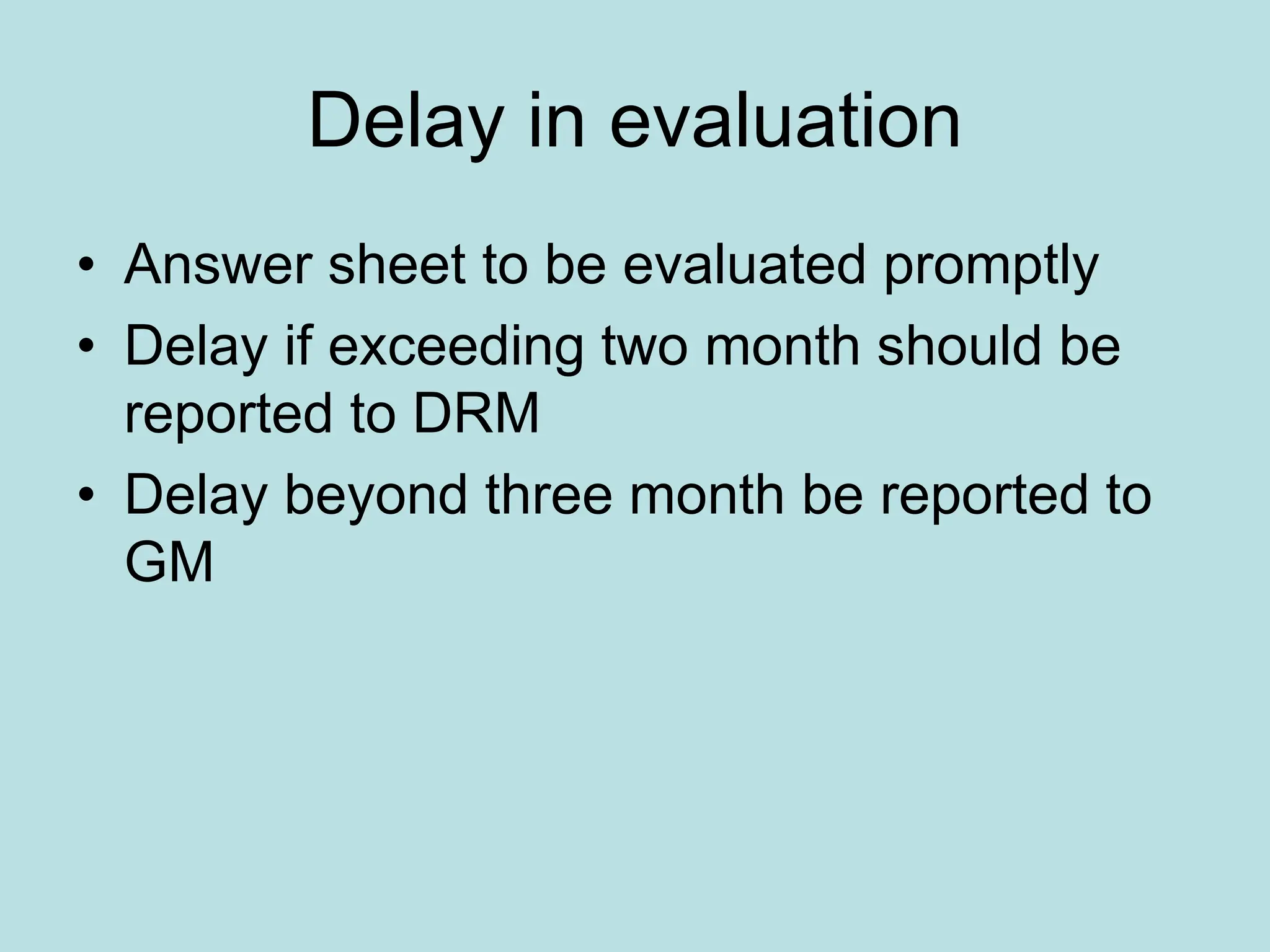 Delay in evaluation

• Answer sheet to be evaluated promptly
• Delay if exceeding two month should be reported to DRM
• Delay beyond three month be reported to GM